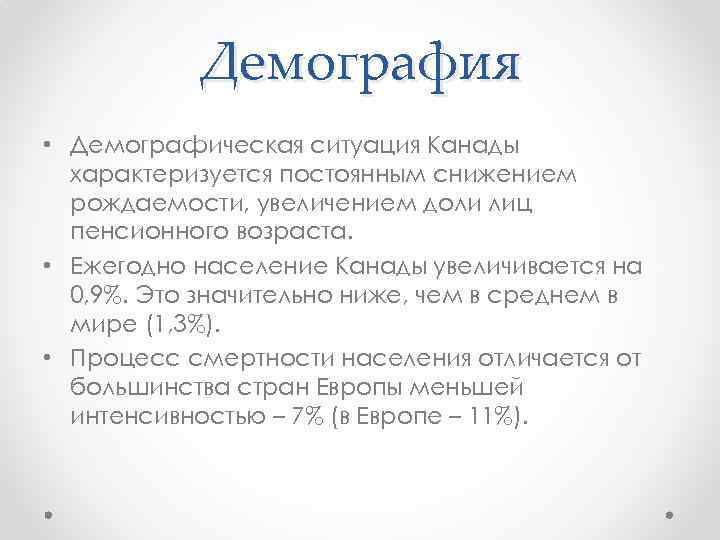 Демография

• Демографическая ситуация Канады характеризуется постоянным снижением рождаемости, увеличением доли лиц пенсионного возраста.
• Ежегодно население Канады увеличивается на 0,9%. Это значительно ниже, чем в среднем в мире (1,3%).
• Процесс смертности населения отличается от большинства стран Европы меньшей интенсивностью – 7% (в Европе – 11%).